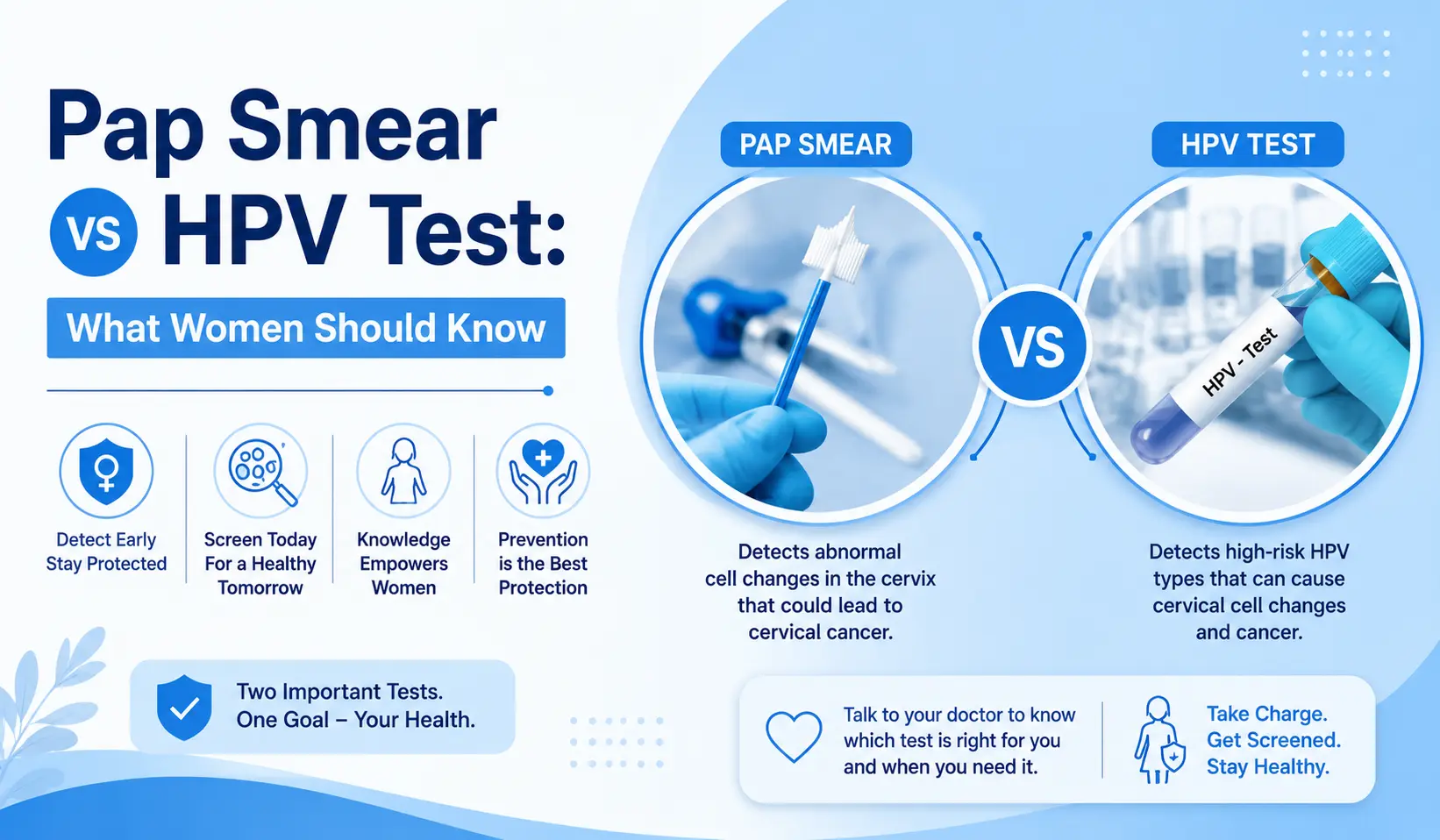 Pap Smear VS HPV Test:

What Women Should Know

Detect Early Stay Protected

Screen Today For a Healthy Tomorrow

Knowledge Empowers Women

Prevention is the Best Protection

Two Important Tests. One Goal – Your Health.

PAP SMEAR

VS

HPV TEST

HPV - Test

Detects abnormal cell changes in the cervix that could lead to cervical cancer.

Detects high-risk HPV types that can cause cervical cell changes and cancer.

Talk to your doctor to know which test is right for you and when you need it.

Take Charge. Get Screened. Stay Healthy.